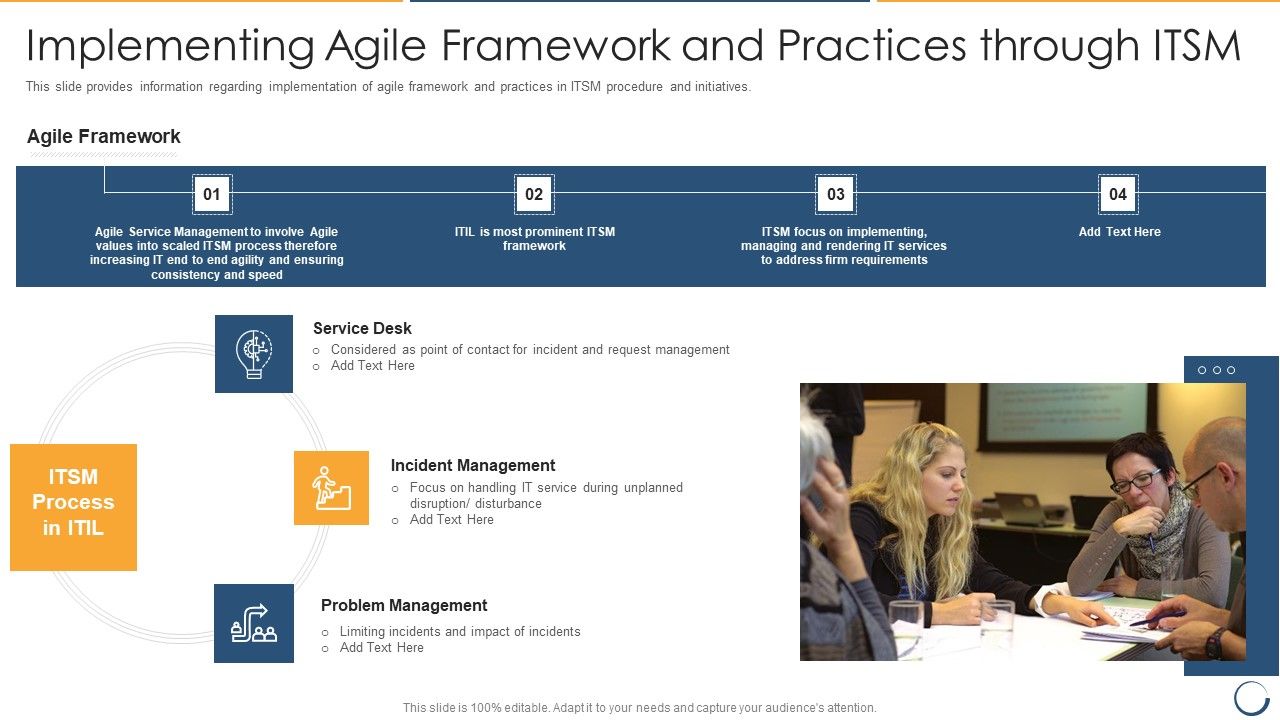 Implementing Agile Framework and Practices through ITSM

This slide provides information regarding implementation of agile framework and practices in ITSM procedure and initiatives.

Agile Framework

01
Agile Service Management to involve Agile values into scaled ITSM process therefore increasing IT end to end agility and ensuring consistency and speed

02
ITIL is most prominent ITSM framework

03
ITSM focus on implementing, managing and rendering IT services to address firm requirements

04
Add Text Here

ITSM Process in ITIL

Service Desk
○ Considered as point of contact for incident and request management
○ Add Text Here

Incident Management
○ Focus on handling IT service during unplanned disruption/ disturbance
○ Add Text Here

Problem Management
○ Limiting incidents and impact of incidents
○ Add Text Here

This slide is 100% editable. Adapt it to your needs and capture your audience's attention.